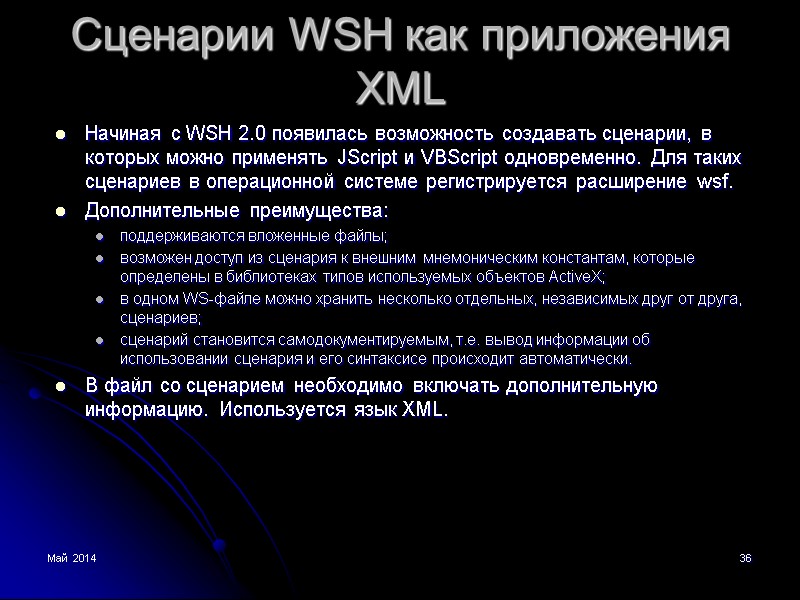 Сценарии WSH как приложения XML

- Начиная с WSH 2.0 появилась возможность создавать сценарии, в которых можно применять JScript и VBScript одновременно. Для таких сценариев в операционной системе регистрируется расширение wsf.
- Дополнительные преимущества:
  - поддерживаются вложенные файлы;
  - возможен доступ из сценария к внешним мнемоническим константам, которые определены в библиотеках типов используемых объектов ActiveX;
  - в одном WS-файле можно хранить несколько отдельных, независимых друг от друга, сценариев;
  - сценарий становится самодокументируемым, т.е. вывод информации об использовании сценария и его синтаксисе происходит автоматически.
- В файл со сценарием необходимо включать дополнительную информацию. Используется язык XML.

Май 2014

36